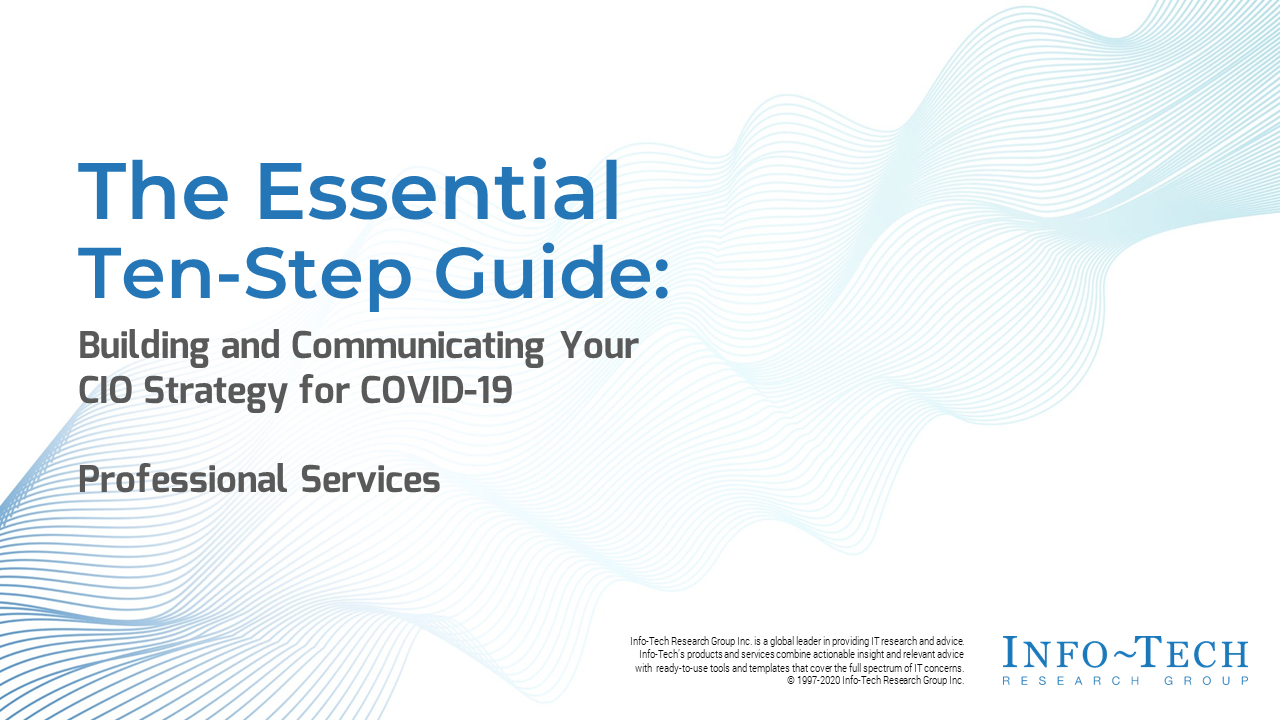 The Essential Ten-Step Guide:

Building and Communicating Your CIO Strategy for COVID-19

Professional Services

Info-Tech Research Group Inc. is a global leader in providing IT research and advice. Info-Tech's products and services combine actionable insight and relevant advice with ready-to-use tools and templates that cover the full spectrum of IT concerns. © 1997-2020 Info-Tech Research Group Inc.

INFO~TECH
RESEARCH GROUP